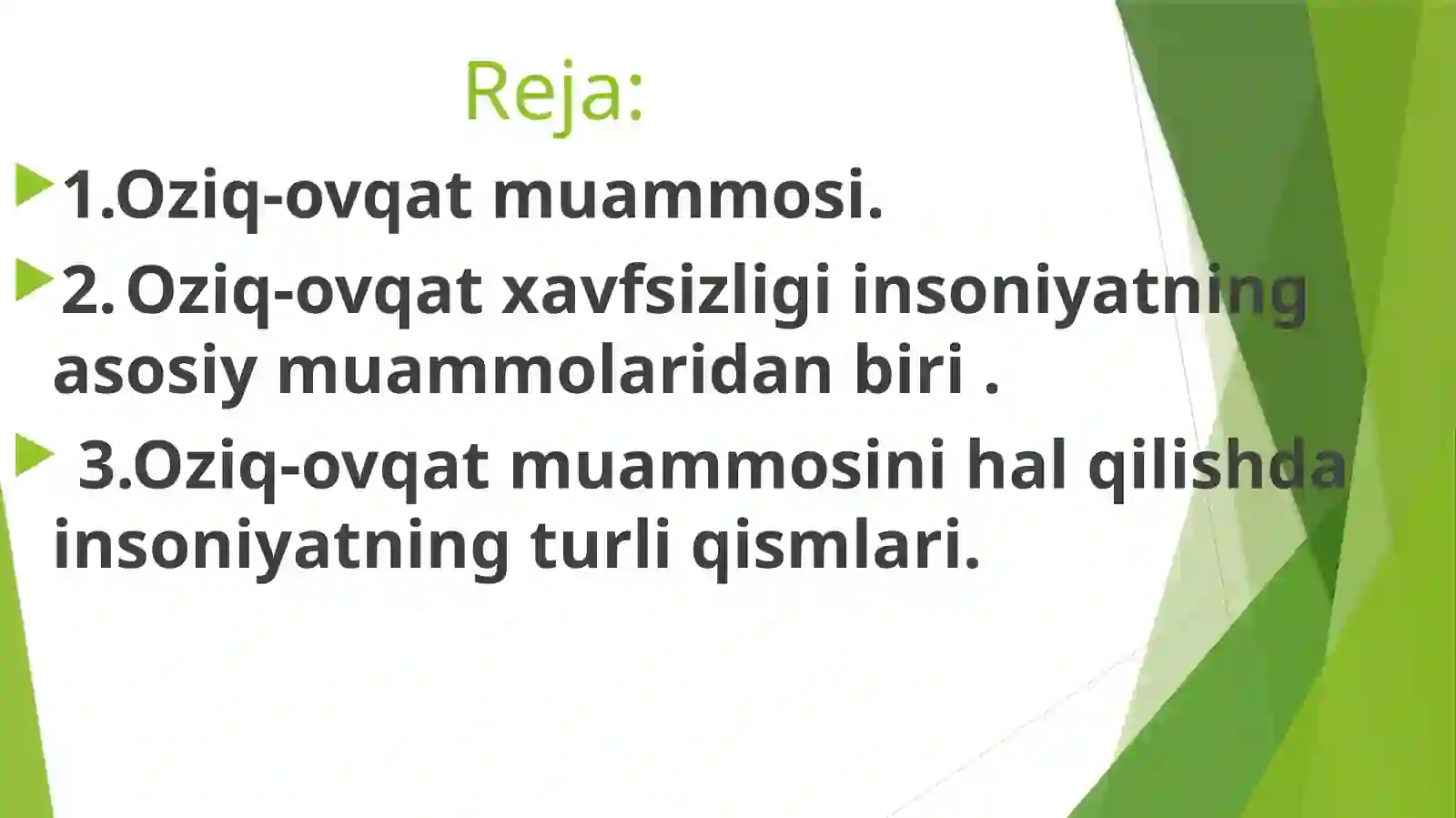 Reja:

1.Oziq-ovqat muammosi.

2. Oziq-ovqat xavfsizligi insoniyatning asosiy muammolaridan biri .

3.Oziq-ovqat muammosini hal qilishda insoniyatning turli qismlari.